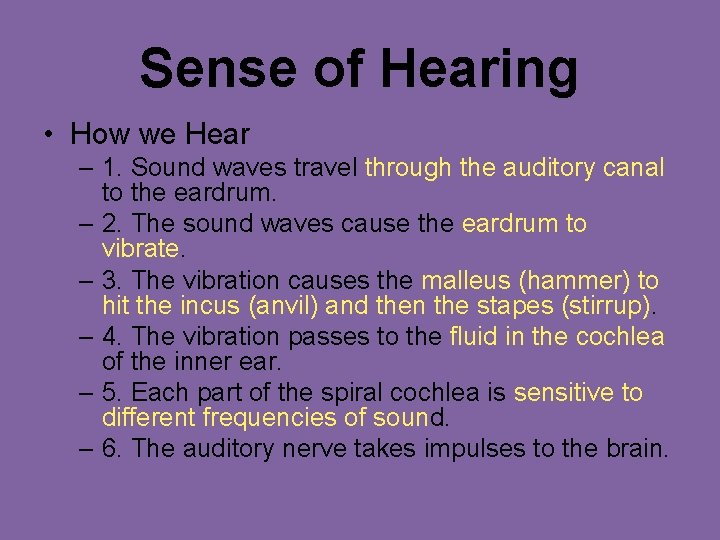 Sense of Hearing

• How we Hear
– 1. Sound waves travel through the auditory canal to the eardrum.
– 2. The sound waves cause the eardrum to vibrate.
– 3. The vibration causes the malleus (hammer) to hit the incus (anvil) and then the stapes (stirrup).
– 4. The vibration passes to the fluid in the cochlea of the inner ear.
– 5. Each part of the spiral cochlea is sensitive to different frequencies of sound.
– 6. The auditory nerve takes impulses to the brain.